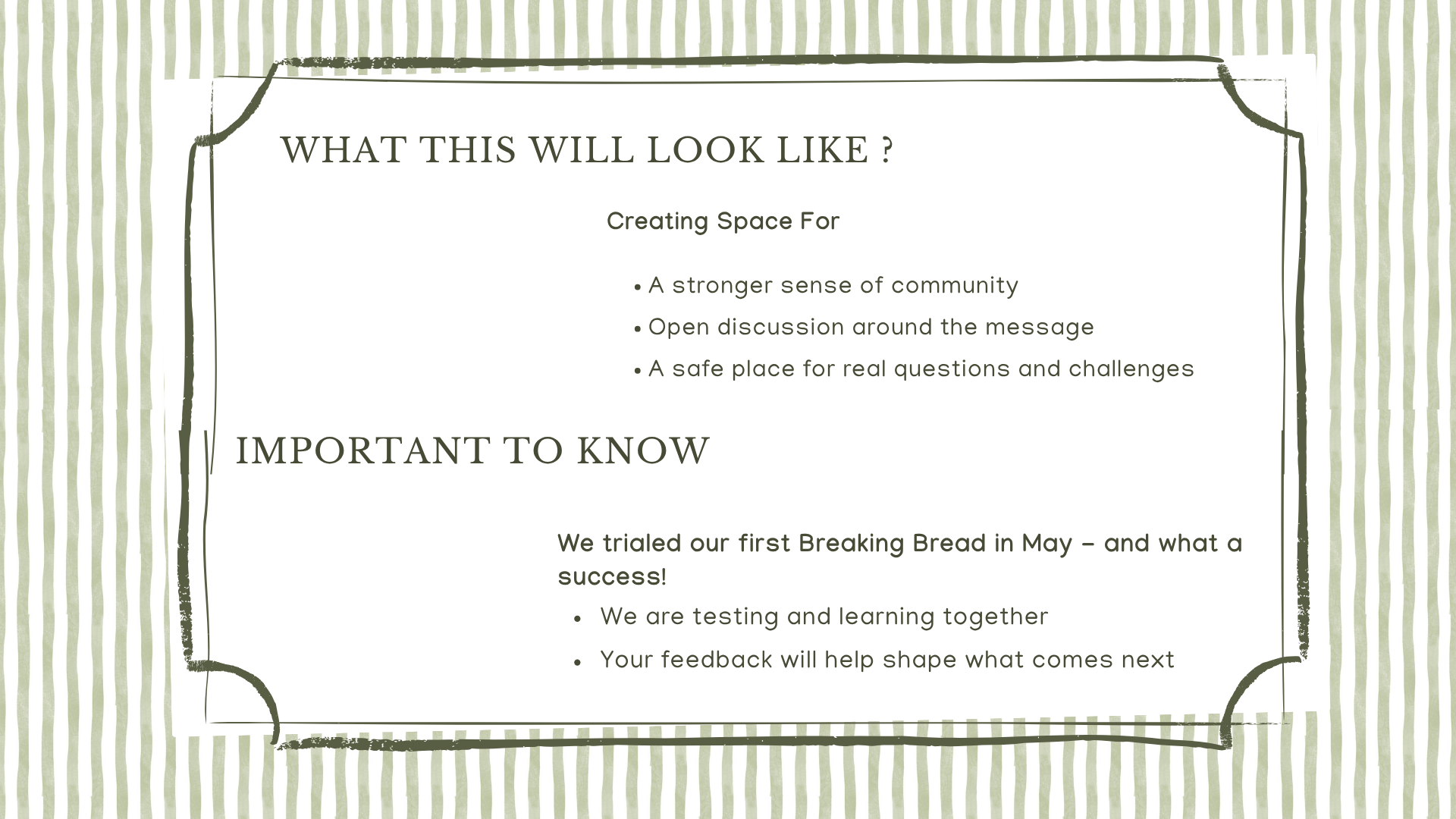 WHAT THIS WILL LOOK LIKE ?

Creating Space For

• A stronger sense of community
• Open discussion around the message
• A safe place for real questions and challenges

IMPORTANT TO KNOW

We trialed our first Breaking Bread in May – and what a success!

• We are testing and learning together
• Your feedback will help shape what comes next